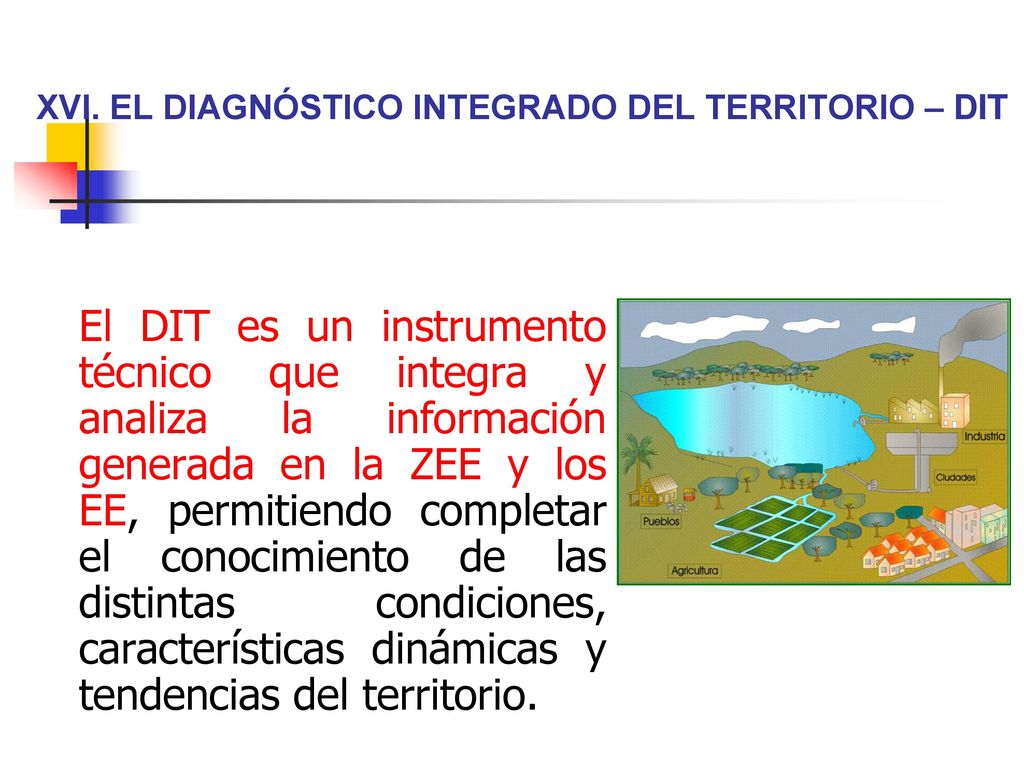 XVI. EL DIAGNÓSTICO INTEGRADO DEL TERRITORIO – DIT

El DIT es un instrumento técnico que integra y analiza la información generada en la ZEE y los EE, permitiendo completar el conocimiento de las distintas condiciones, características dinámicas y tendencias del territorio.

Industria
Ciudades
Pueblos
Agricultura